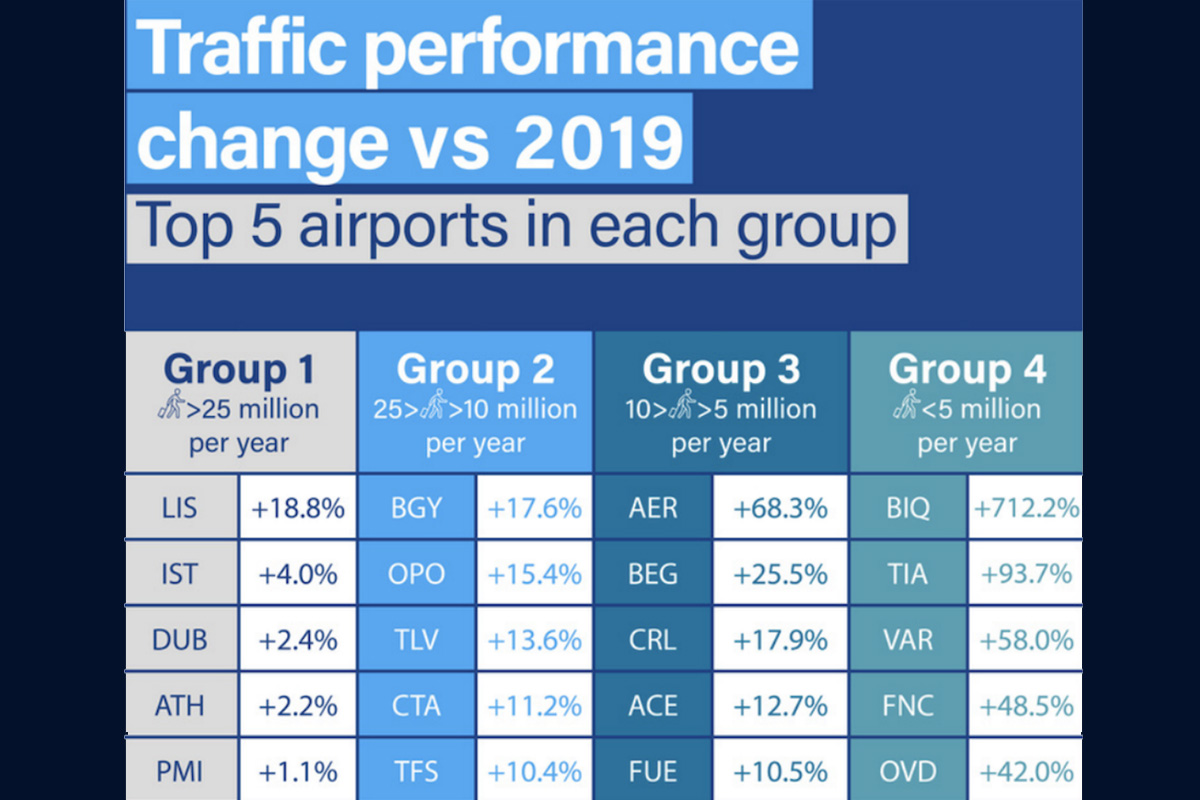 Traffic performance change vs 2019

Top 5 airports in each group

| Group 1 >25 million per year | | Group 2 25> >10 million per year | | Group 3 10> >5 million per year | | Group 4 <5 million per year | |
|---|---|---|---|---|---|---|---|
| LIS | +18.8% | BGY | +17.6% | AER | +68.3% | BIQ | +712.2% |
| IST | +4.0% | OPO | +15.4% | BEG | +25.5% | TIA | +93.7% |
| DUB | +2.4% | TLV | +13.6% | CRL | +17.9% | VAR | +58.0% |
| ATH | +2.2% | CTA | +11.2% | ACE | +12.7% | FNC | +48.5% |
| PMI | +1.1% | TFS | +10.4% | FUE | +10.5% | OVD | +42.0% |